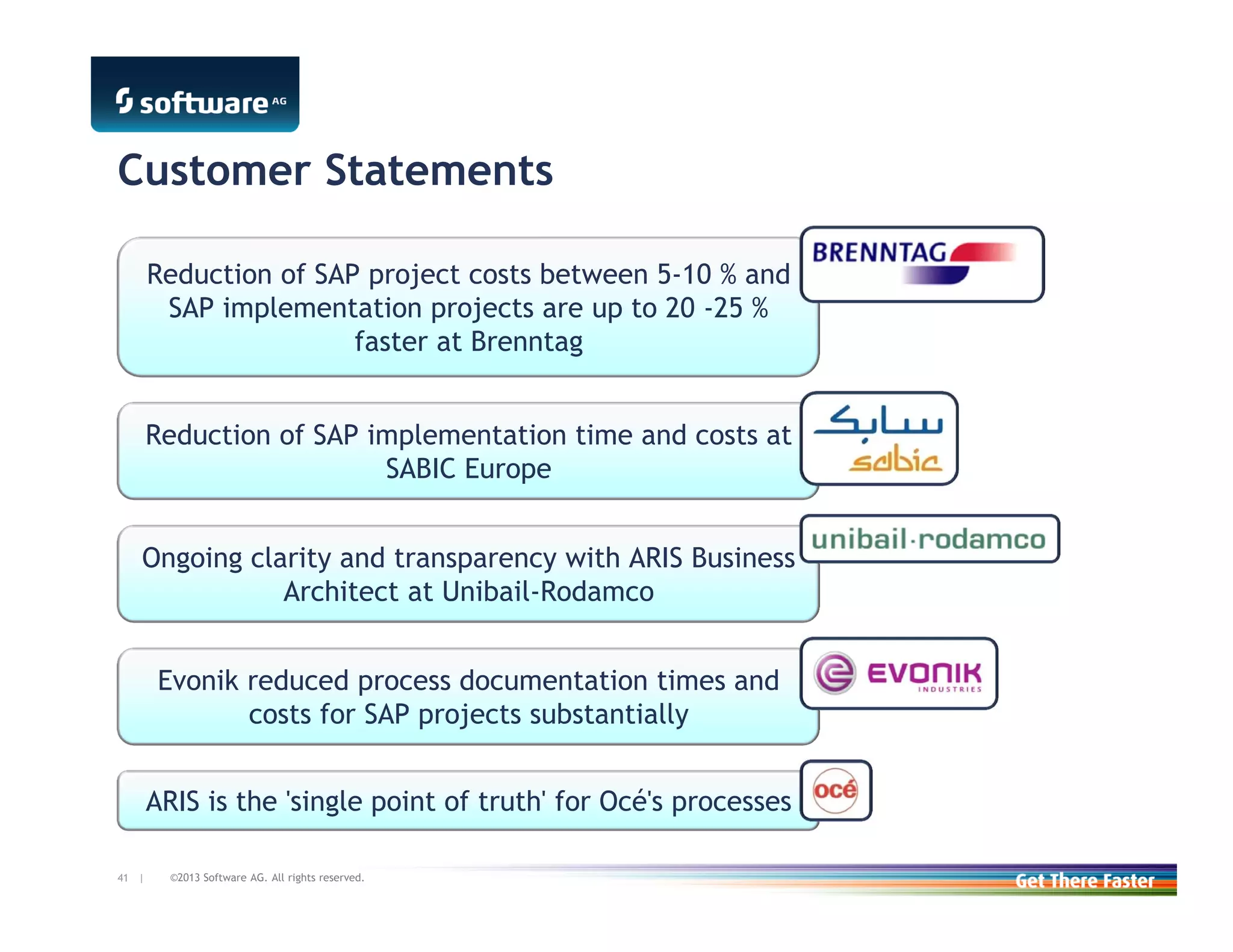 software AG

Customer Statements

Reduction of SAP project costs between 5-10 % and SAP implementation projects are up to 20 -25 % faster at Brenntag

BRENNTAG

Reduction of SAP implementation time and costs at SABIC Europe

سابك
sabic

Ongoing clarity and transparency with ARIS Business Architect at Unibail-Rodamco

unibail·rodamco

Evonik reduced process documentation times and costs for SAP projects substantially

EVONIK
INDUSTRIES

ARIS is the 'single point of truth' for Océ's processes

océ

41 | ©2013 Software AG. All rights reserved.

Get There Faster